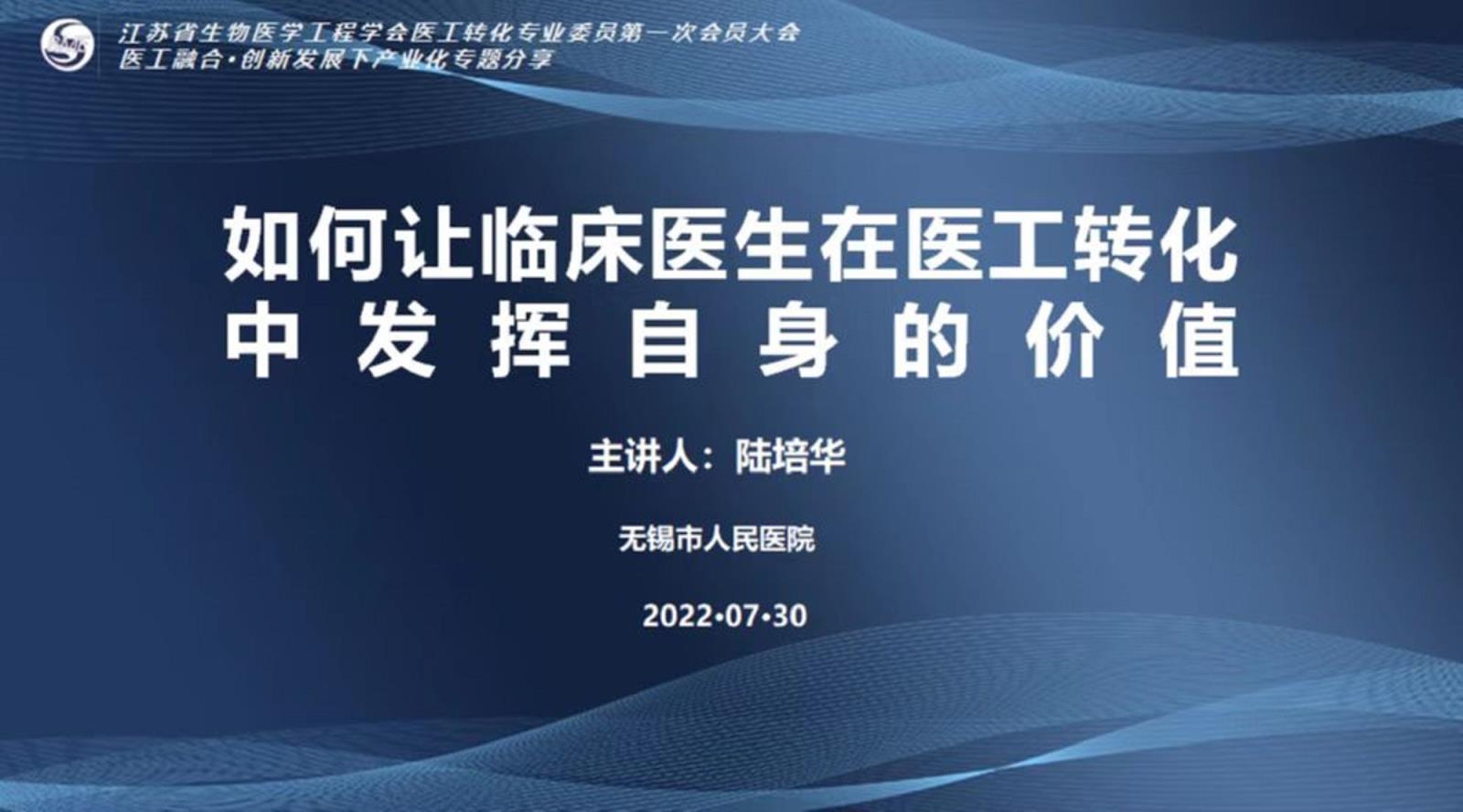 江苏省生物医学工程学会医工转化专业委员第一次会员大会
医工融合·创新发展下产业化专题分享

如何让临床医生在医工转化中发挥自身的价值

主讲人：陆培华

无锡市人民医院

2022·07·30